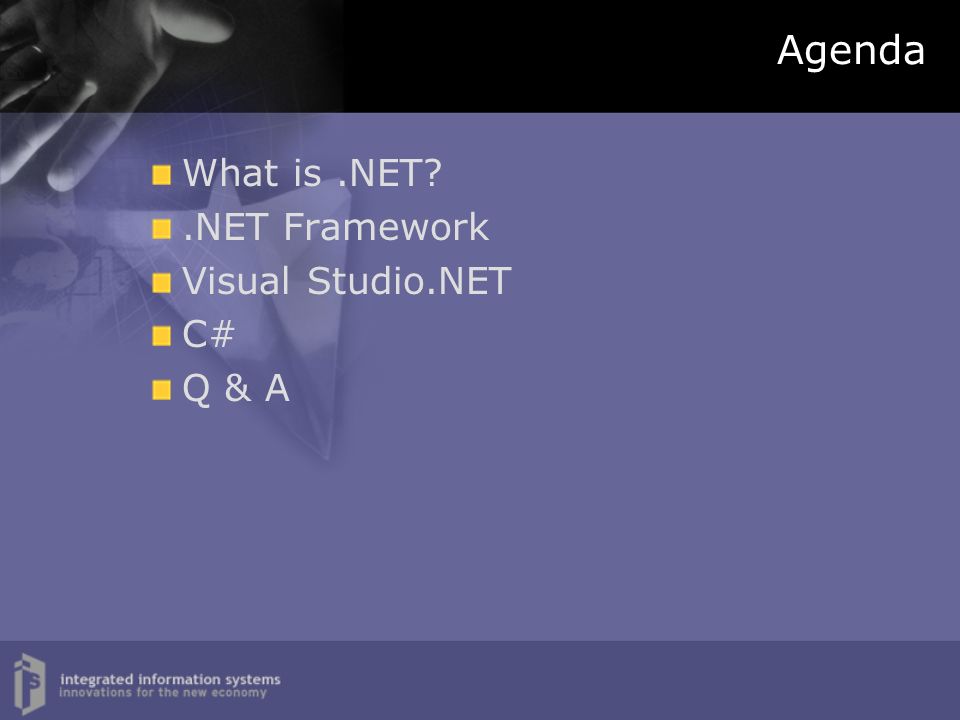 Agenda

What is .NET?
.NET Framework
Visual Studio.NET
C#
Q & A

integrated information systems
innovations for the new economy